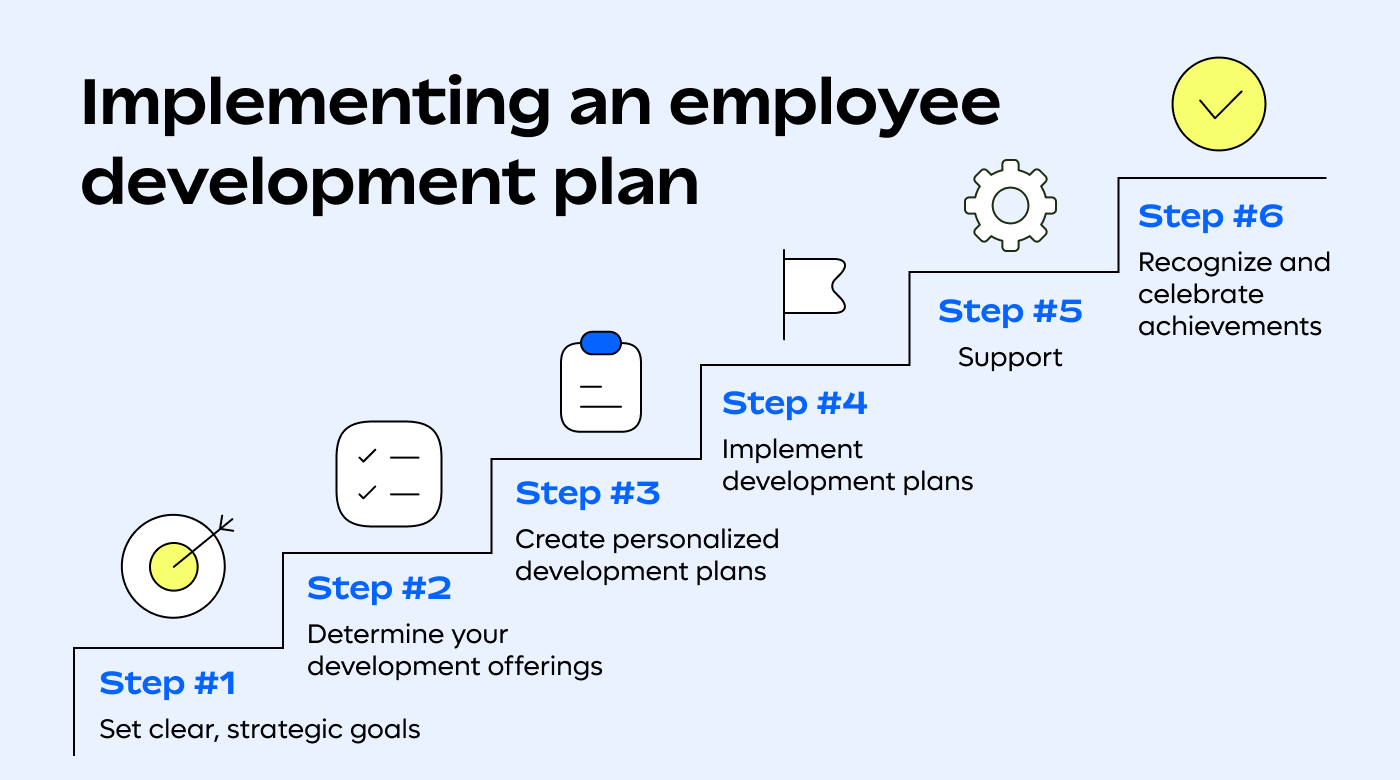 Implementing an employee development plan

Step #1
Set clear, strategic goals

Step #2
Determine your development offerings

Step #3
Create personalized development plans

Step #4
Implement development plans

Step #5
Support

Step #6
Recognize and celebrate achievements